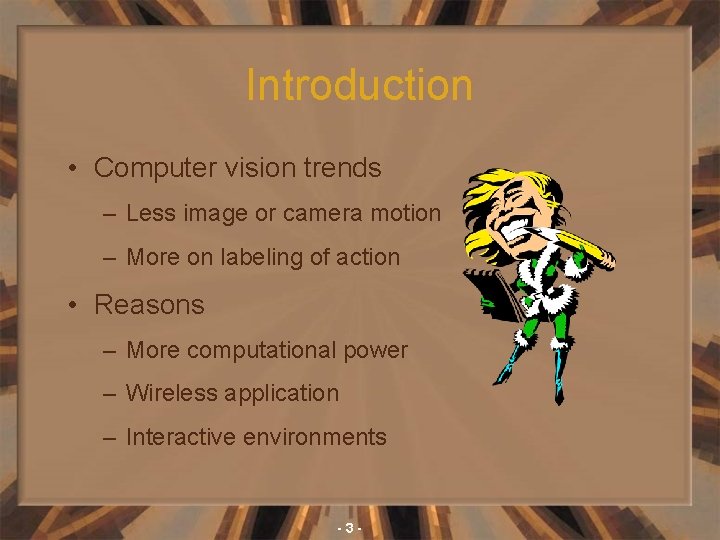 Introduction

• Computer vision trends
– Less image or camera motion
– More on labeling of action
• Reasons
– More computational power
– Wireless application
– Interactive environments

- 3 -